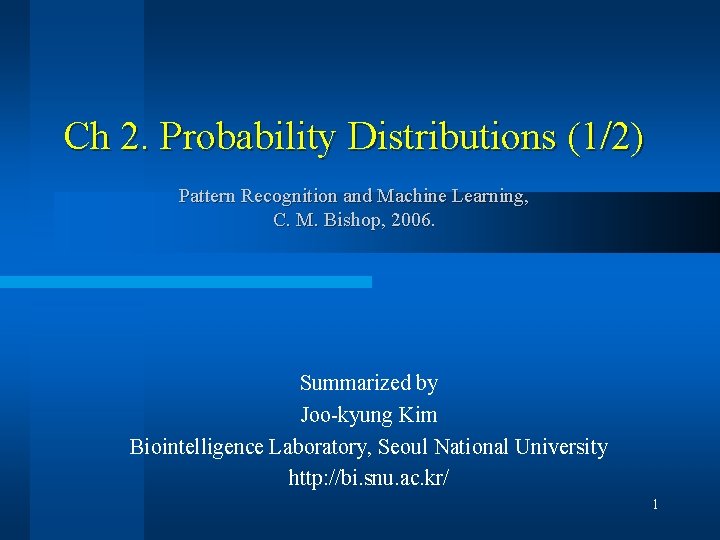 Ch 2. Probability Distributions (1/2)

Pattern Recognition and Machine Learning,
C. M. Bishop, 2006.

Summarized by
Joo-kyung Kim
Biointelligence Laboratory, Seoul National University
http://bi.snu.ac.kr/

1